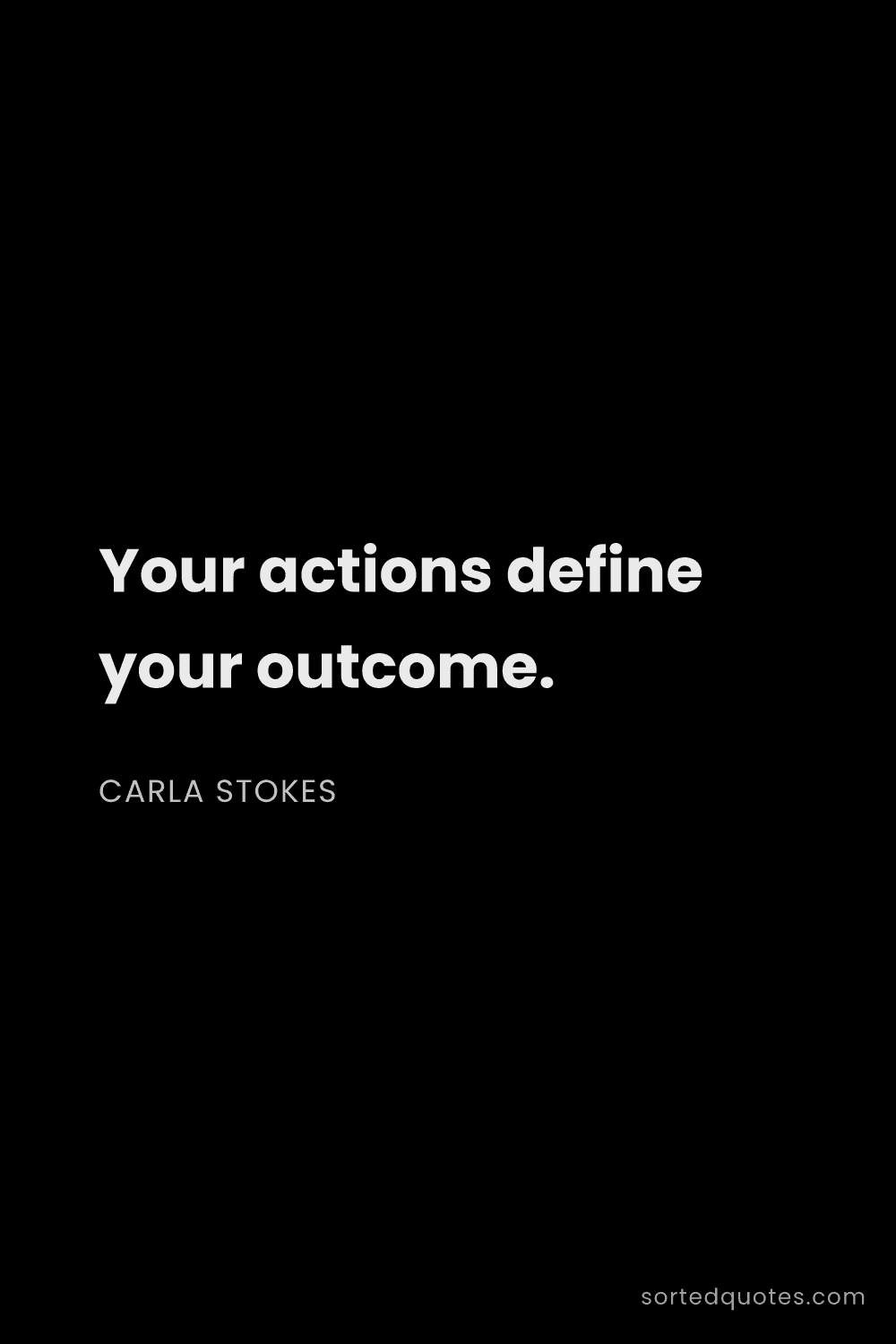 Your actions define your outcome.

CARLA STOKES

sortedquotes.com